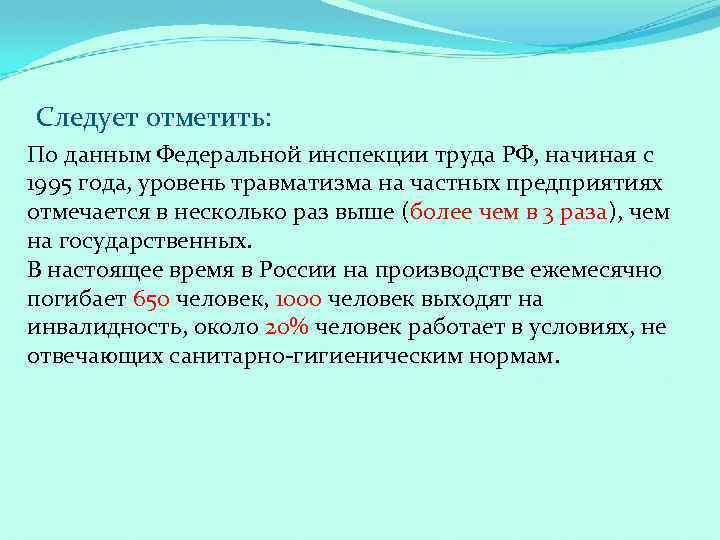 Следует отметить:

По данным Федеральной инспекции труда РФ, начиная с 1995 года, уровень травматизма на частных предприятиях отмечается в несколько раз выше (более чем в 3 раза), чем на государственных.
В настоящее время в России на производстве ежемесячно погибает 650 человек, 1000 человек выходят на инвалидность, около 20% человек работает в условиях, не отвечающих санитарно-гигиеническим нормам.